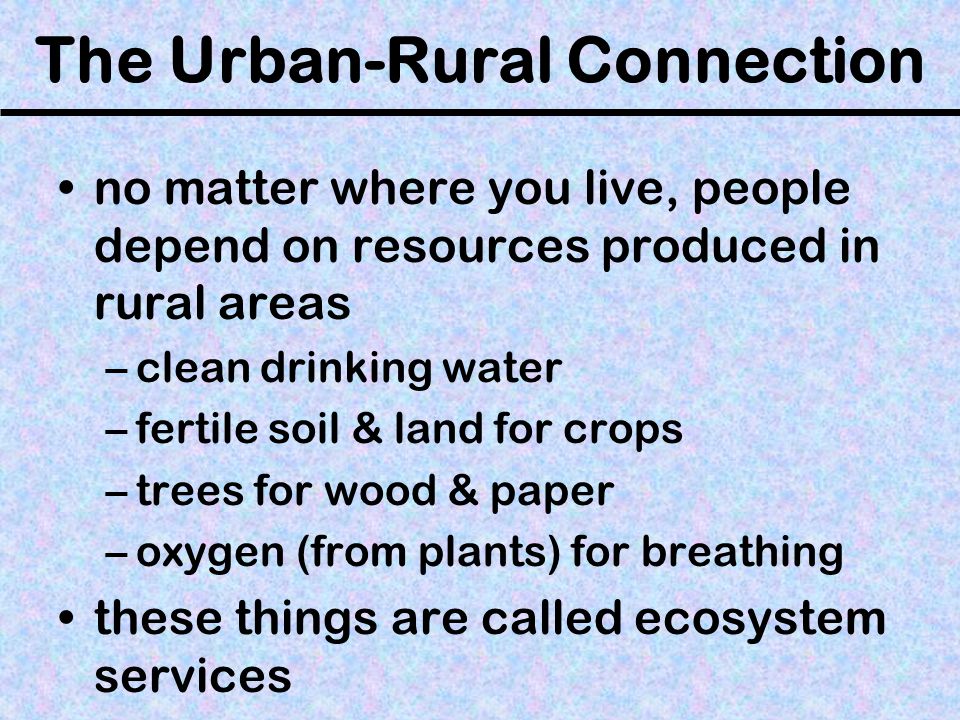 The Urban-Rural Connection

• no matter where you live, people depend on resources produced in rural areas
– clean drinking water
– fertile soil & land for crops
– trees for wood & paper
– oxygen (from plants) for breathing
• these things are called ecosystem services